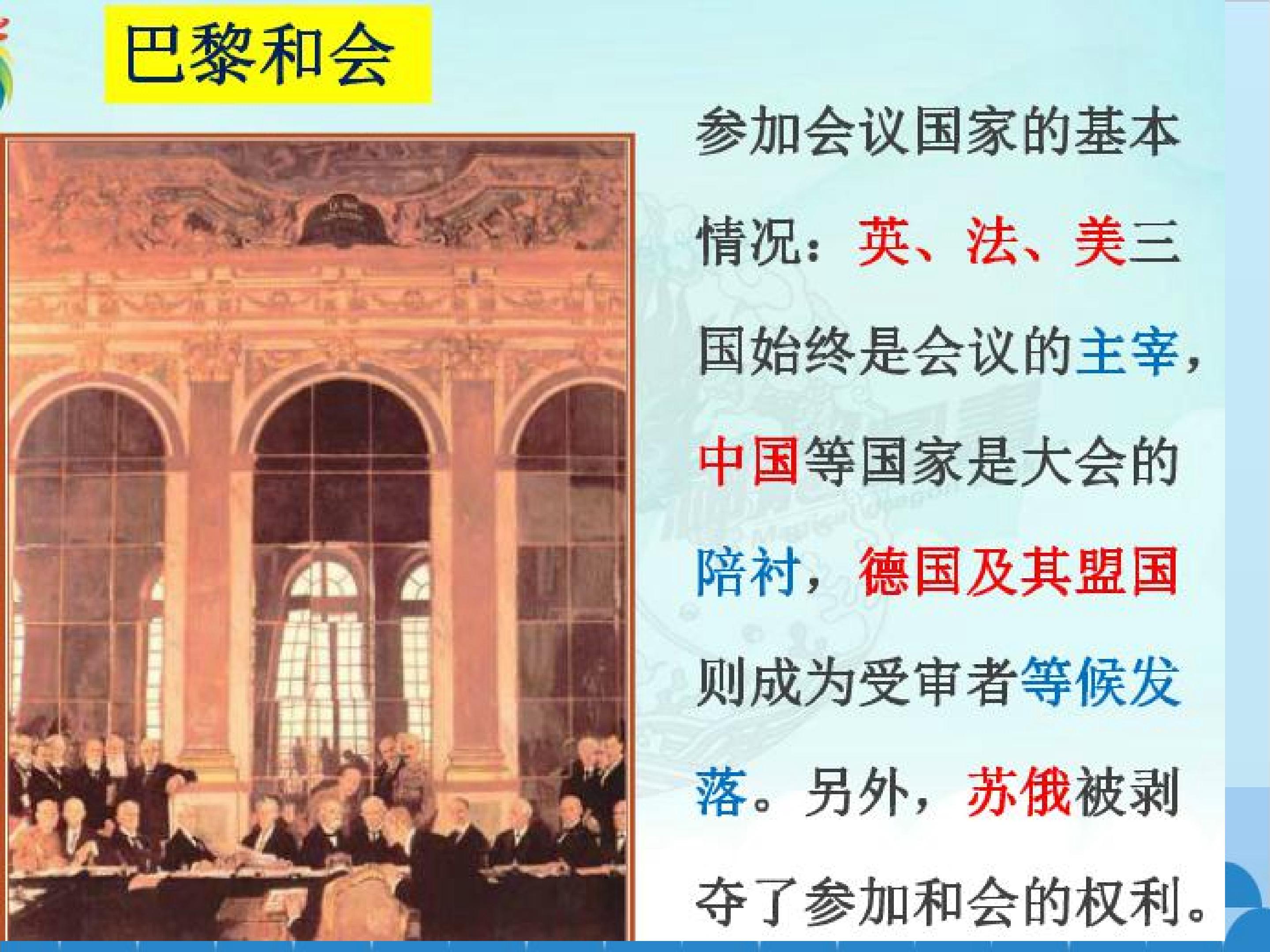 巴黎和会

参加会议国家的基本情况：英、法、美三国始终是会议的主宰，中国等国家是大会的陪衬，德国及其盟国则成为受审者等候发落。另外，苏俄被剥夺了参加和会的权利。